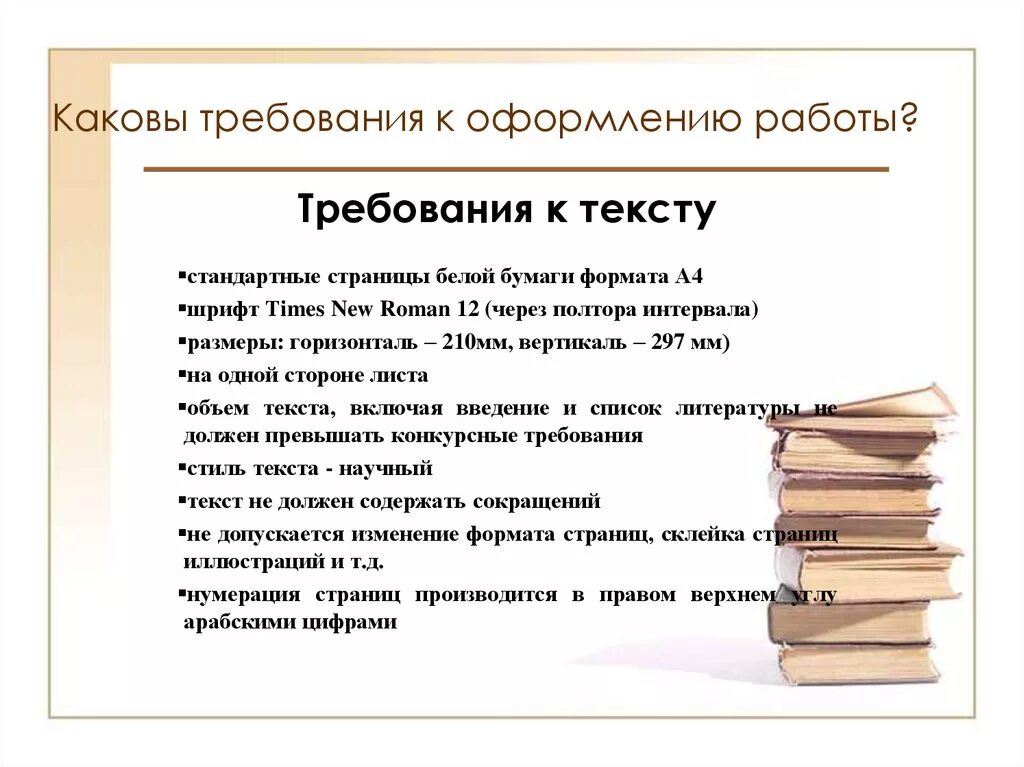 Каковы требования к оформлению работы?

Требования к тексту

▪стандартные страницы белой бумаги формата А4
▪шрифт Times New Roman 12 (через полтора интервала)
▪размеры: горизонталь – 210мм, вертикаль – 297 мм)
▪на одной стороне листа
▪объем текста, включая введение и список литературы не должен превышать конкурсные требования
▪стиль текста - научный
▪текст не должен содержать сокращений
▪не допускается изменение формата страниц, склейка страниц иллюстраций и т.д.
▪нумерация страниц производится в правом верхнем углу арабскими цифрами